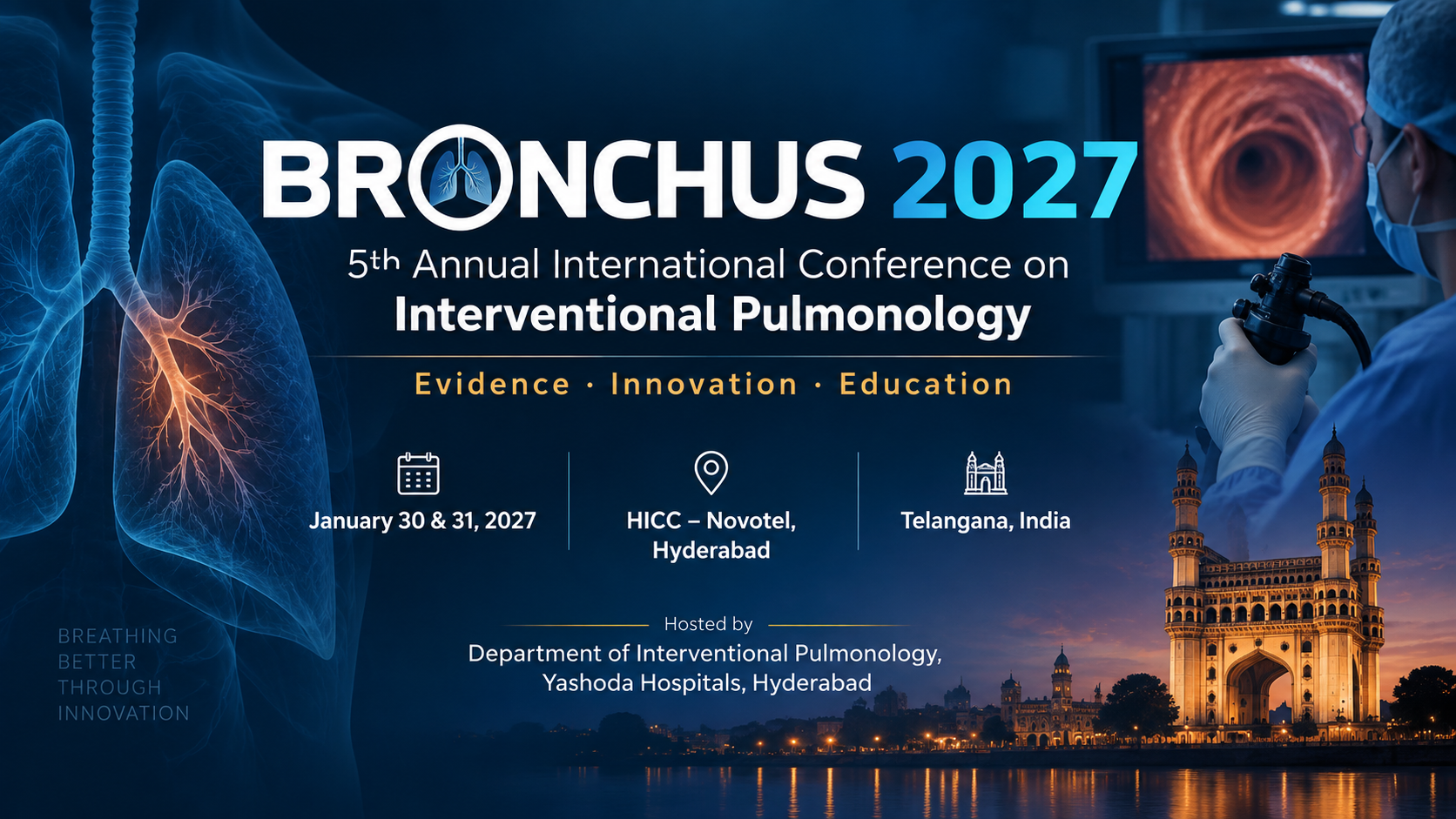 BRONCHUS 2027

5th Annual International Conference on
Interventional Pulmonology

Evidence · Innovation · Education

January 30 & 31, 2027

HICC – Novotel, Hyderabad

Telangana, India

Hosted by

Department of Interventional Pulmonology, Yashoda Hospitals, Hyderabad

BREATHING BETTER THROUGH INNOVATION